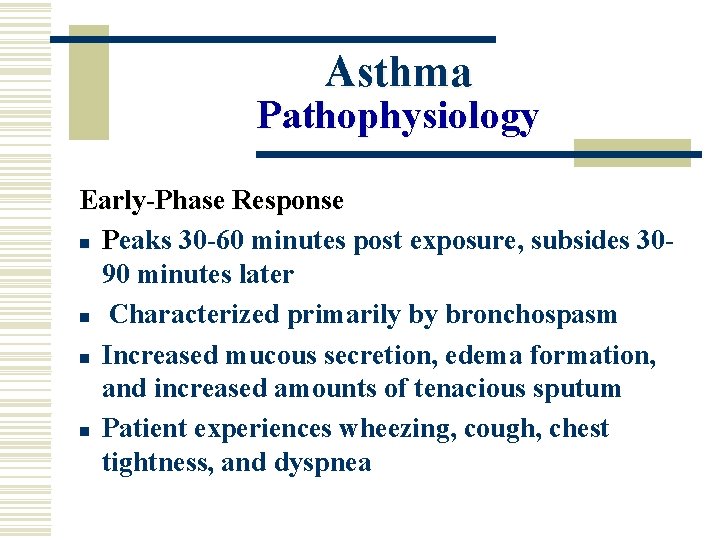 Asthma
Pathophysiology

Early-Phase Response

- Peaks 30-60 minutes post exposure, subsides 30-90 minutes later
- Characterized primarily by bronchospasm
- Increased mucous secretion, edema formation, and increased amounts of tenacious sputum
- Patient experiences wheezing, cough, chest tightness, and dyspnea